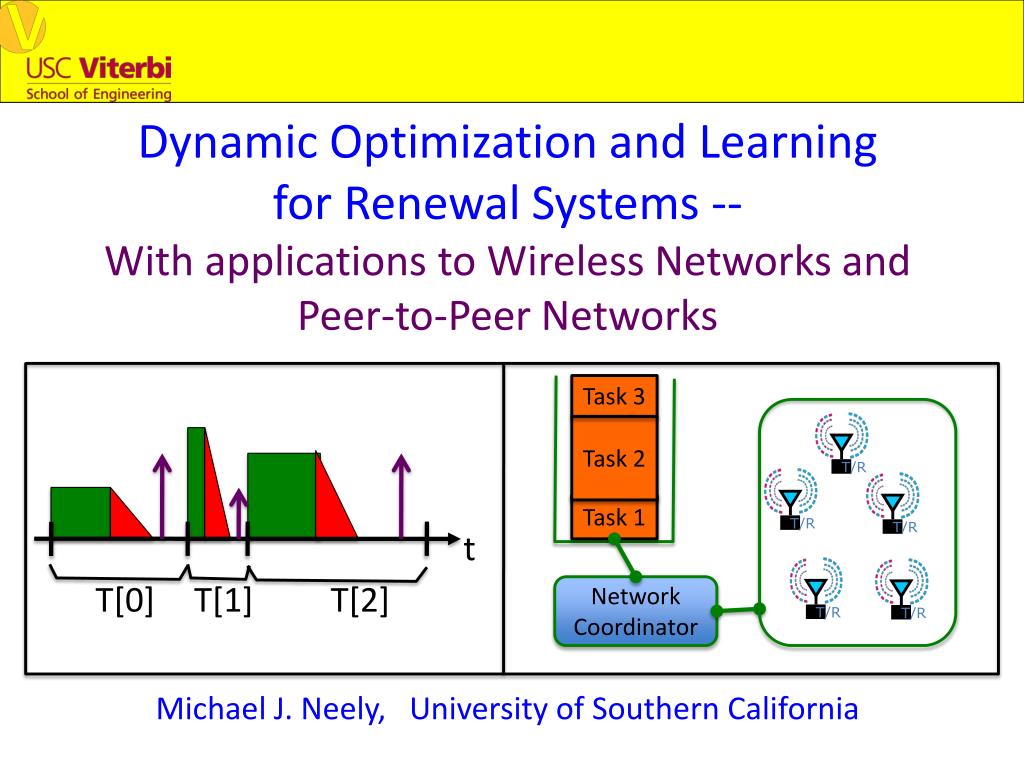 USC Viterbi
School of Engineering

Dynamic Optimization and Learning for Renewal Systems --
With applications to Wireless Networks and Peer-to-Peer Networks

t
T[0] T[1] T[2]

Task 3
Task 2
Task 1

Network Coordinator

T/R
T/R
T/R
T/R
T/R

Michael J. Neely, University of Southern California